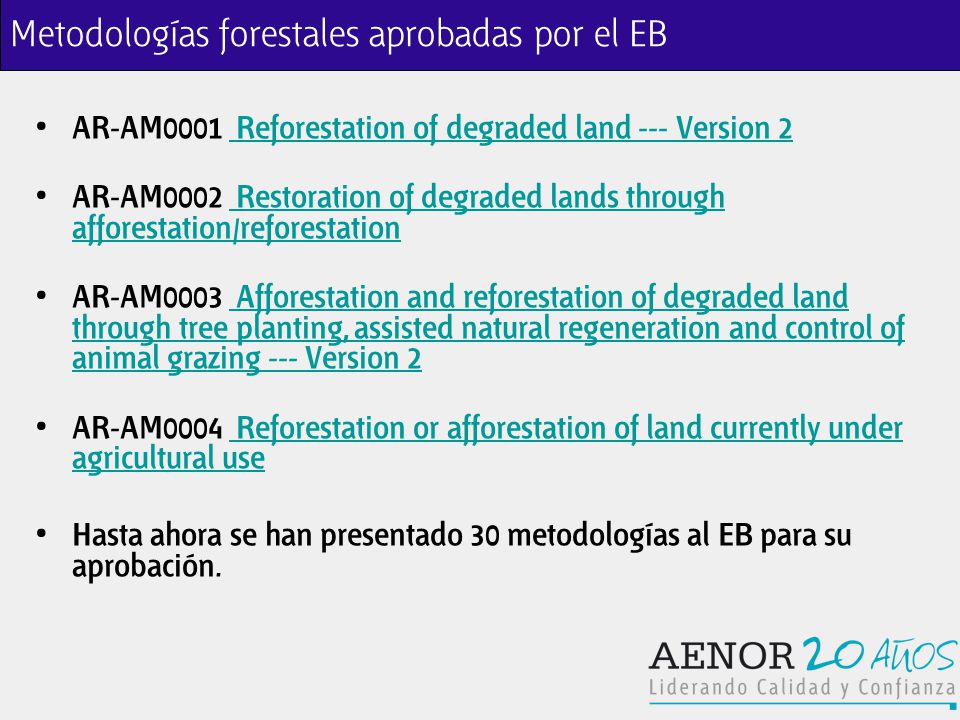 Metodologías forestales aprobadas por el EB

• AR-AM0001 Reforestation of degraded land --- Version 2

• AR-AM0002 Restoration of degraded lands through afforestation/reforestation

• AR-AM0003 Afforestation and reforestation of degraded land through tree planting, assisted natural regeneration and control of animal grazing --- Version 2

• AR-AM0004 Reforestation or afforestation of land currently under agricultural use

• Hasta ahora se han presentado 30 metodologías al EB para su aprobación.

AENOR 20 AÑOS
Liderando Calidad y Confianza